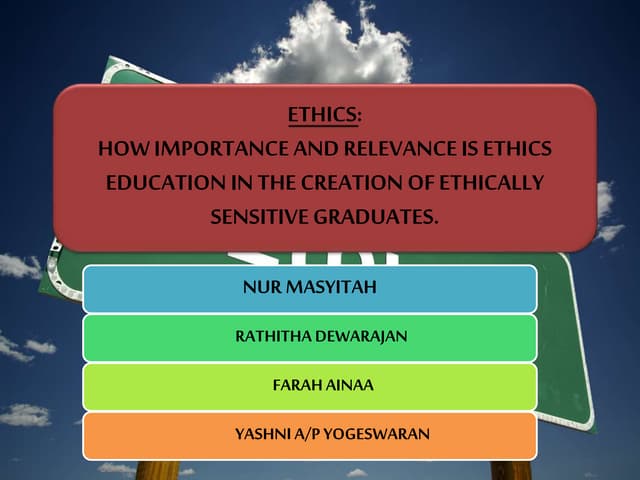 ETHICS:
HOW IMPORTANCE AND RELEVANCE IS ETHICS EDUCATION IN THE CREATION OF ETHICALLY SENSITIVE GRADUATES.

NUR MASYITAH

RATHITHA DEWARAJAN

FARAH AINAA

YASHNI A/P YOGESWARAN